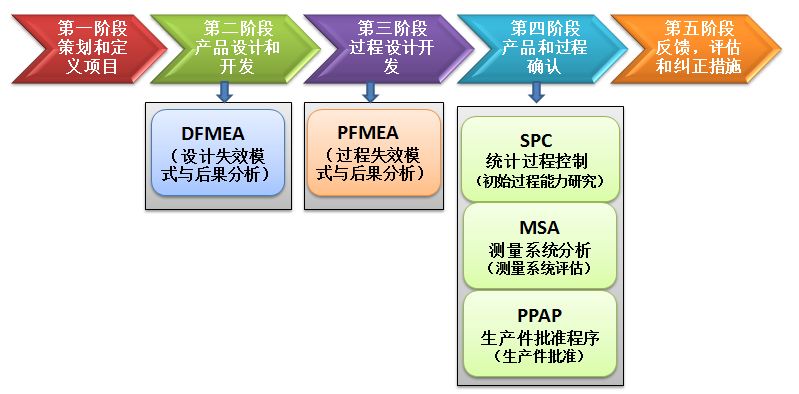 第一阶段 策划和定义项目

第二阶段 产品设计和开发

第三阶段 过程设计开发

第四阶段 产品和过程确认

第五阶段 反馈，评估和纠正措施

DFMEA （设计失效模式与后果分析）

PFMEA （过程失效模式与后果分析）

SPC 统计过程控制 （初始过程能力研究）

MSA 测量系统分析 （测量系统评估）

PPAP 生产件批准程序 （生产件批准）